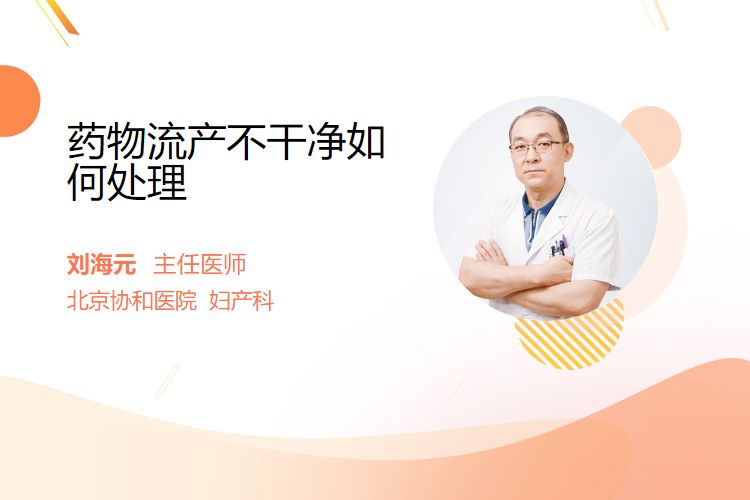 药物流产不干净如何处理

刘海元 主任医师
北京协和医院 妇产科